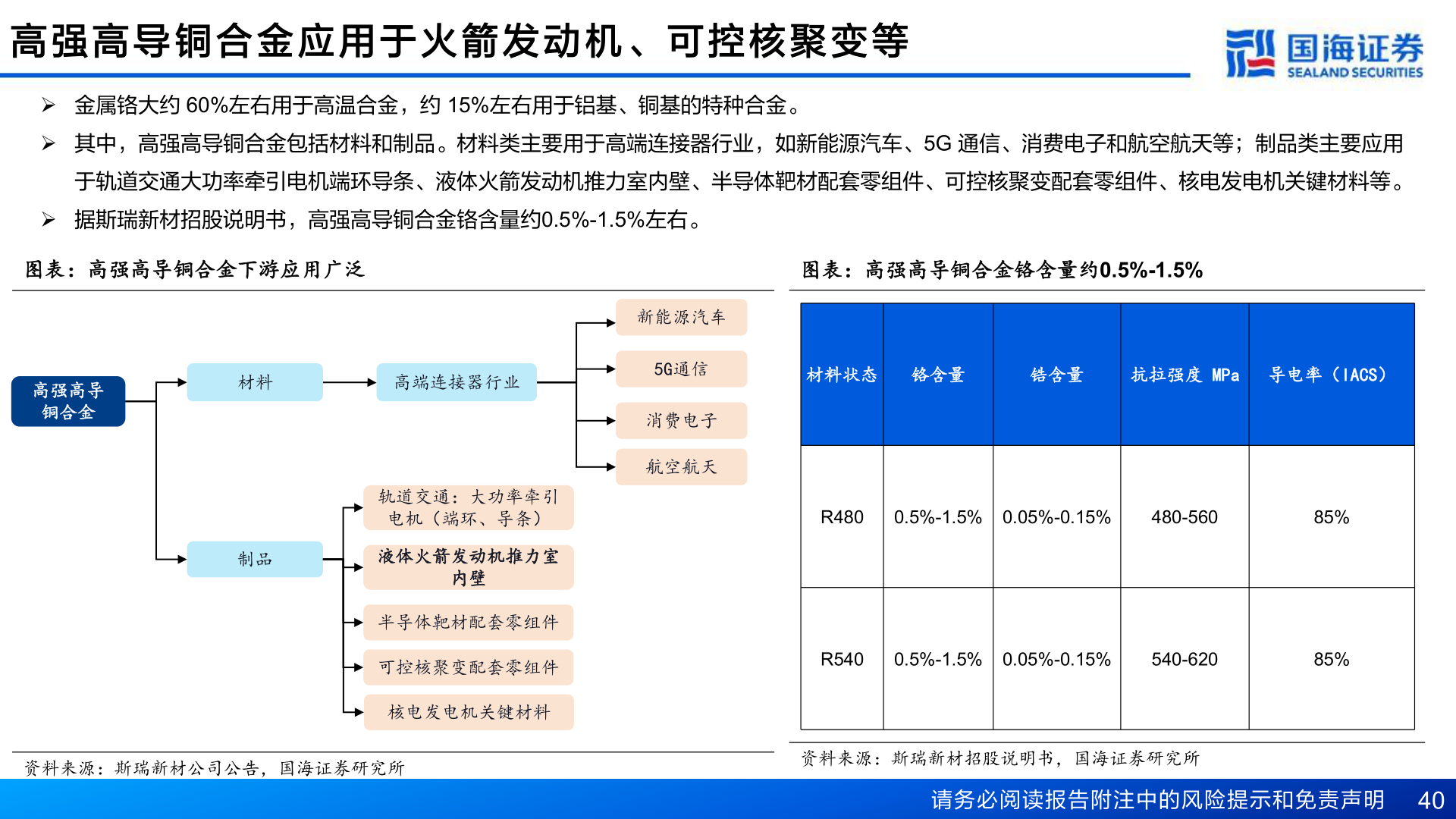 高强高导铜合金应用于火箭发动机、可控核聚变等

国海证券 SEALAND SECURITIES

➢ 金属铬大约 60%左右用于高温合金，约 15%左右用于铝基、铜基的特种合金。

➢ 其中，高强高导铜合金包括材料和制品。材料类主要用于高端连接器行业，如新能源汽车、5G 通信、消费电子和航空航天等；制品类主要应用于轨道交通大功率牵引电机端环导条、液体火箭发动机推力室内壁、半导体靶材配套零组件、可控核聚变配套零组件、核电发电机关键材料等。

➢ 据斯瑞新材招股说明书，高强高导铜合金铬含量约0.5%-1.5%左右。

图表：高强高导铜合金下游应用广泛

高强高导铜合金

材料

高端连接器行业

新能源汽车

5G通信

消费电子

航空航天

制品

轨道交通：大功率牵引电机（端环、导条）

液体火箭发动机推力室内壁

半导体靶材配套零组件

可控核聚变配套零组件

核电发电机关键材料

资料来源：斯瑞新材公司公告，国海证券研究所

图表：高强高导铜合金铬含量约0.5%-1.5%

| 材料状态 | 铬含量 | 锆含量 | 抗拉强度 MPa | 导电率（IACS） |
|---|---|---|---|---|
| R480 | 0.5%-1.5% | 0.05%-0.15% | 480-560 | 85% |
| R540 | 0.5%-1.5% | 0.05%-0.15% | 540-620 | 85% |

资料来源：斯瑞新材招股说明书，国海证券研究所

请务必阅读报告附注中的风险提示和免责声明 40